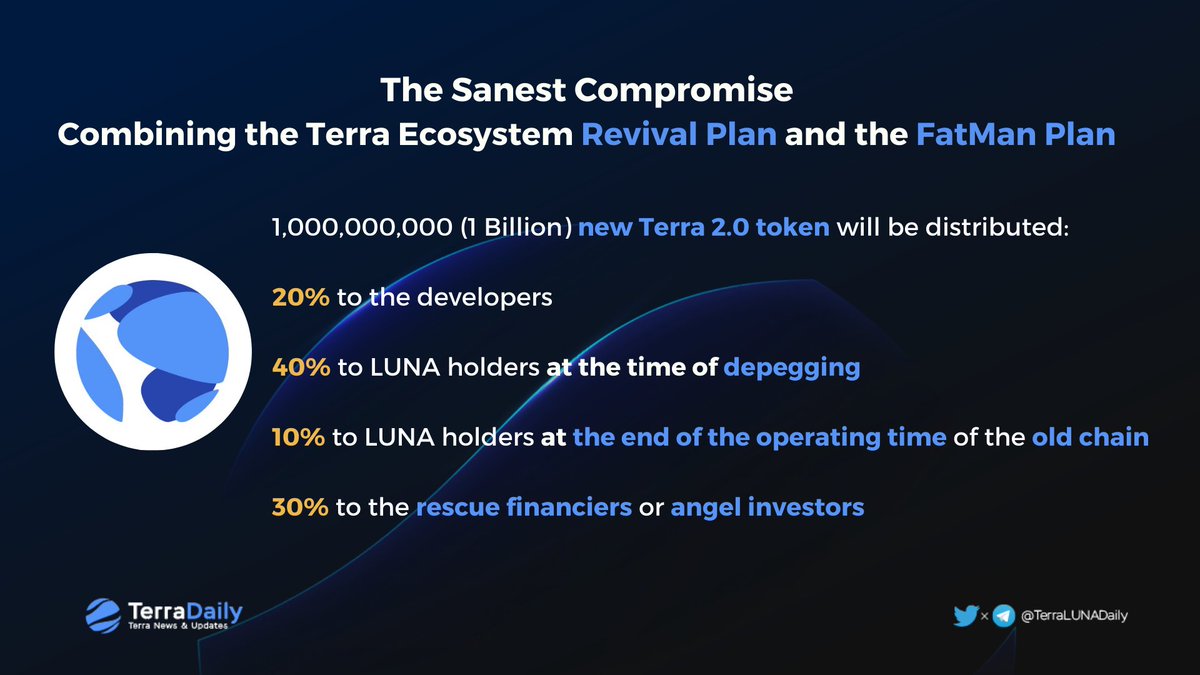 The Sanest Compromise
Combining the Terra Ecosystem Revival Plan and the FatMan Plan

1,000,000,000 (1 Billion) new Terra 2.0 token will be distributed:

20% to the developers

40% to LUNA holders at the time of depegging

10% to LUNA holders at the end of the operating time of the old chain

30% to the rescue financiers or angel investors

TerraDaily
Terra News & Updates

× @TerraLUNADaily